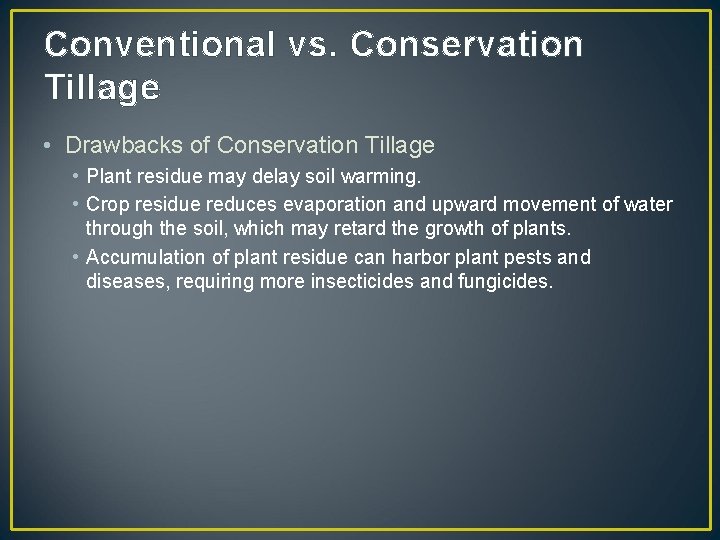 Conventional vs. Conservation Tillage

• Drawbacks of Conservation Tillage
  • Plant residue may delay soil warming.
  • Crop residue reduces evaporation and upward movement of water through the soil, which may retard the growth of plants.
  • Accumulation of plant residue can harbor plant pests and diseases, requiring more insecticides and fungicides.